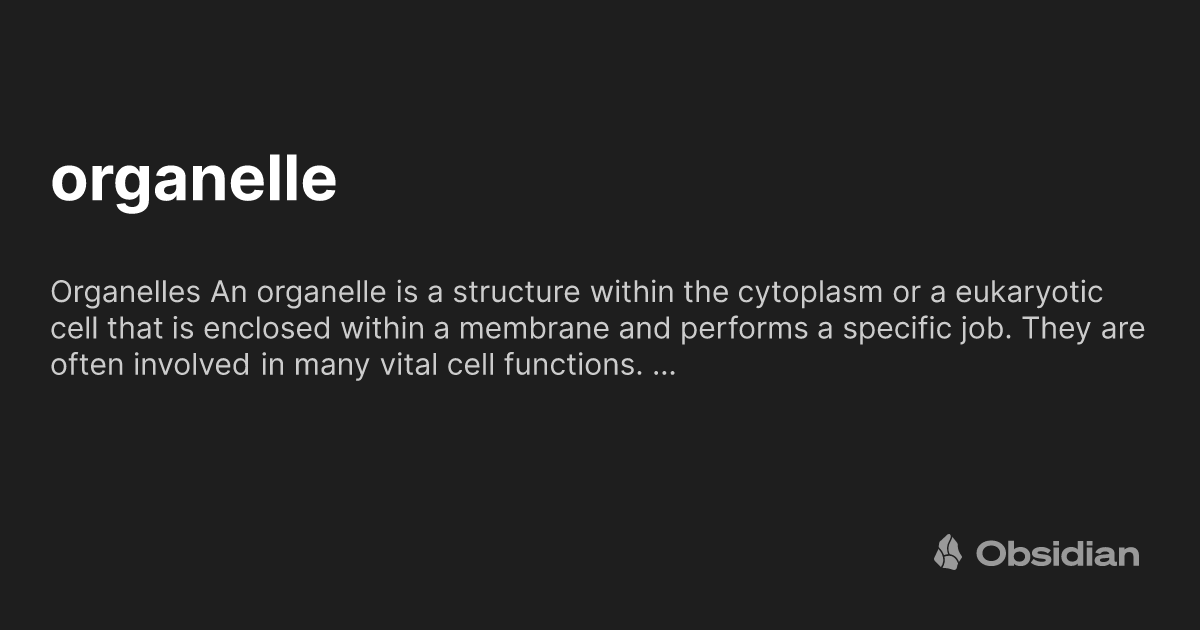 organelle

Organelles An organelle is a structure within the cytoplasm or a eukaryotic cell that is enclosed within a membrane and performs a specific job. They are often involved in many vital cell functions. ...

Obsidian